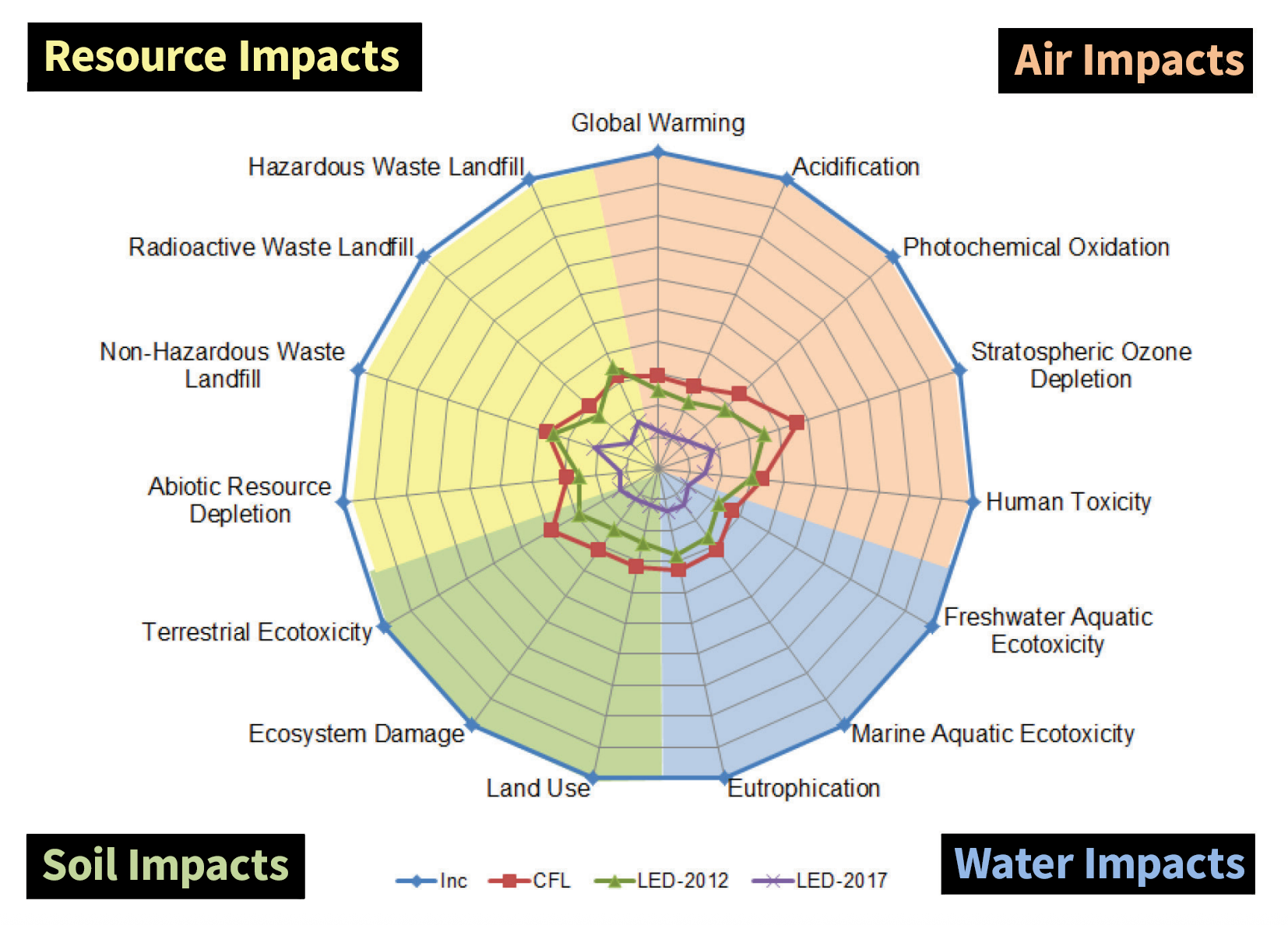 Resource Impacts

Air Impacts

Global Warming

Acidification

Photochemical Oxidation

Stratospheric Ozone Depletion

Human Toxicity

Freshwater Aquatic Ecotoxicity

Marine Aquatic Ecotoxicity

Eutrophication

Land Use

Ecosystem Damage

Terrestrial Ecotoxicity

Abiotic Resource Depletion

Non-Hazardous Waste Landfill

Radioactive Waste Landfill

Hazardous Waste Landfill

Soil Impacts

Inc CFL LED-2012 LED-2017

Water Impacts